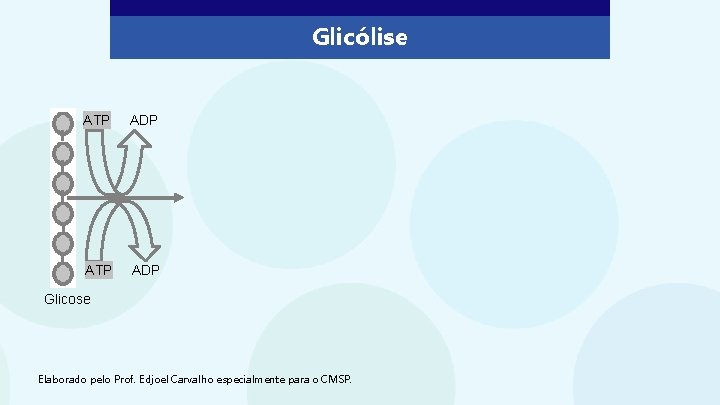 Glicólise

ATP
ADP
ATP
ADP
Glicose

Elaborado pelo Prof. Edjoel Carvalho especialmente para o CMSP.